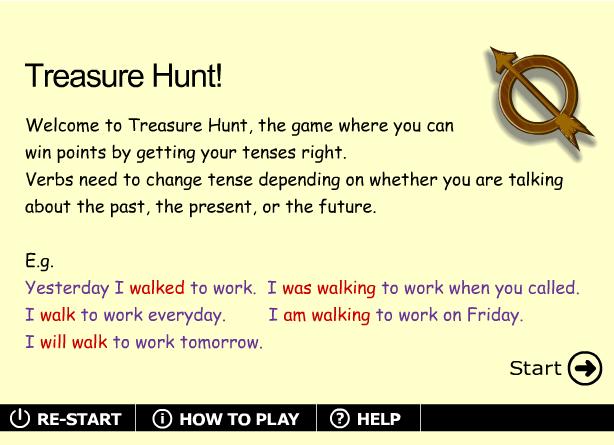 Treasure Hunt!

Welcome to Treasure Hunt, the game where you can win points by getting your tenses right.
Verbs need to change tense depending on whether you are talking about the past, the present, or the future.

E.g.
Yesterday I walked to work. I was walking to work when you called.
I walk to work everyday. I am walking to work on Friday.
I will walk to work tomorrow.

Start

RE-START HOW TO PLAY HELP